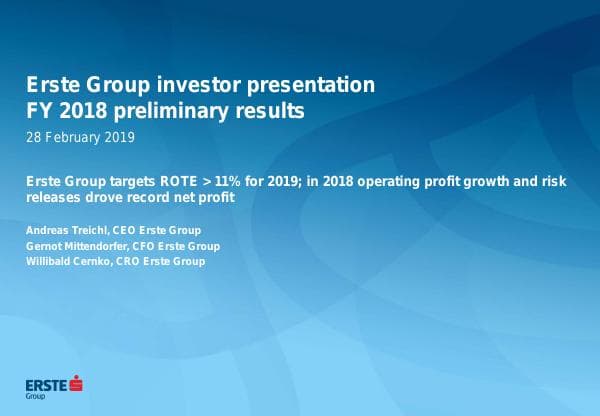 Erste Group investor presentation
FY 2018 preliminary results

28 February 2019

Erste Group targets ROTE > 11% for 2019; in 2018 operating profit growth and risk releases drove record net profit

Andreas Treichl, CEO Erste Group
Gernot Mittendorfer, CFO Erste Group
Willibald Cernko, CRO Erste Group

ERSTE
Group